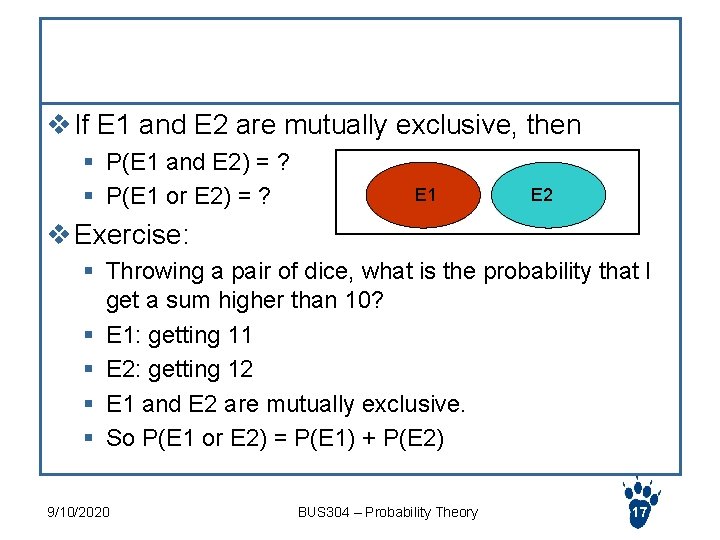 ❖ If E1 and E2 are mutually exclusive, then

▪ P(E1 and E2) = ?
▪ P(E1 or E2) = ?

E1

E2

❖ Exercise:

▪ Throwing a pair of dice, what is the probability that I get a sum higher than 10?
▪ E1: getting 11
▪ E2: getting 12
▪ E1 and E2 are mutually exclusive.
▪ So P(E1 or E2) = P(E1) + P(E2)

9/10/2020

BUS304 – Probability Theory

17